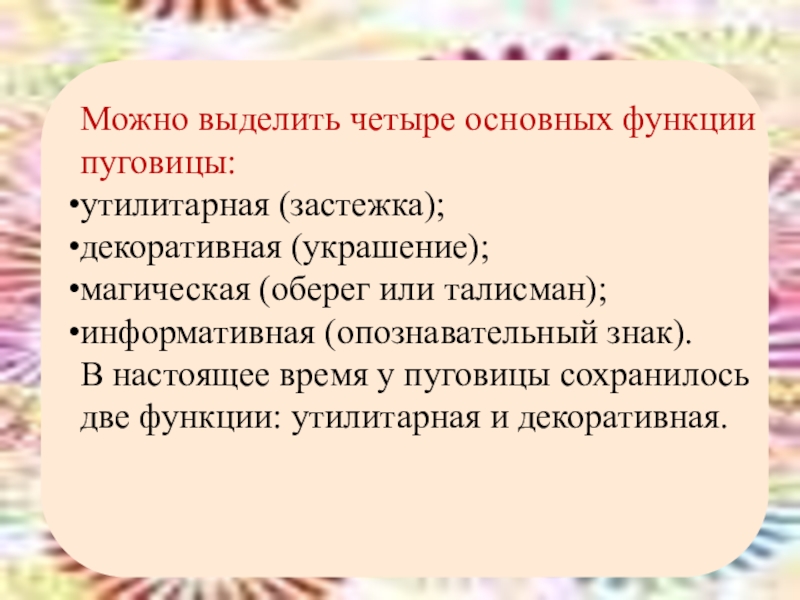 Можно выделить четыре основных функции пуговицы:

•утилитарная (застежка);
•декоративная (украшение);
•магическая (оберег или талисман);
•информативная (опознавательный знак).

В настоящее время у пуговицы сохранилось две функции: утилитарная и декоративная.